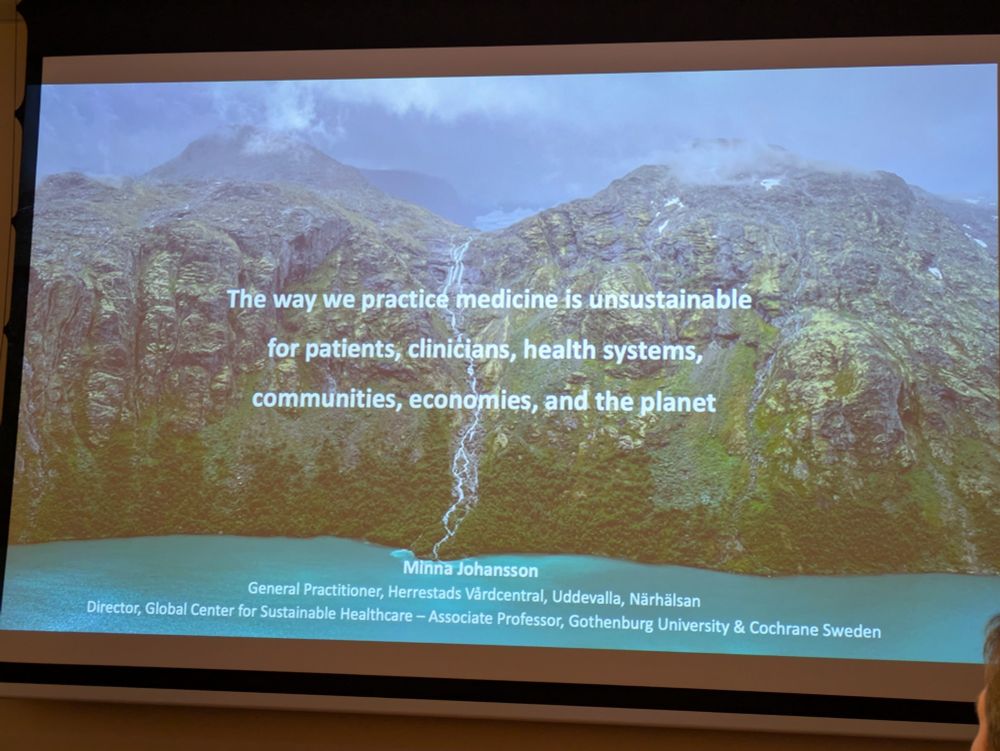 The way we practice medicine is unsustainable
for patients, clinicians, health systems,
communities, economies, and the planet

Minna Johansson
General Practitioner, Herrestads Vårdcentral, Uddevalla, Närhälsan
Director, Global Center for Sustainable Healthcare – Associate Professor, Gothenburg University & Cochrane Sweden